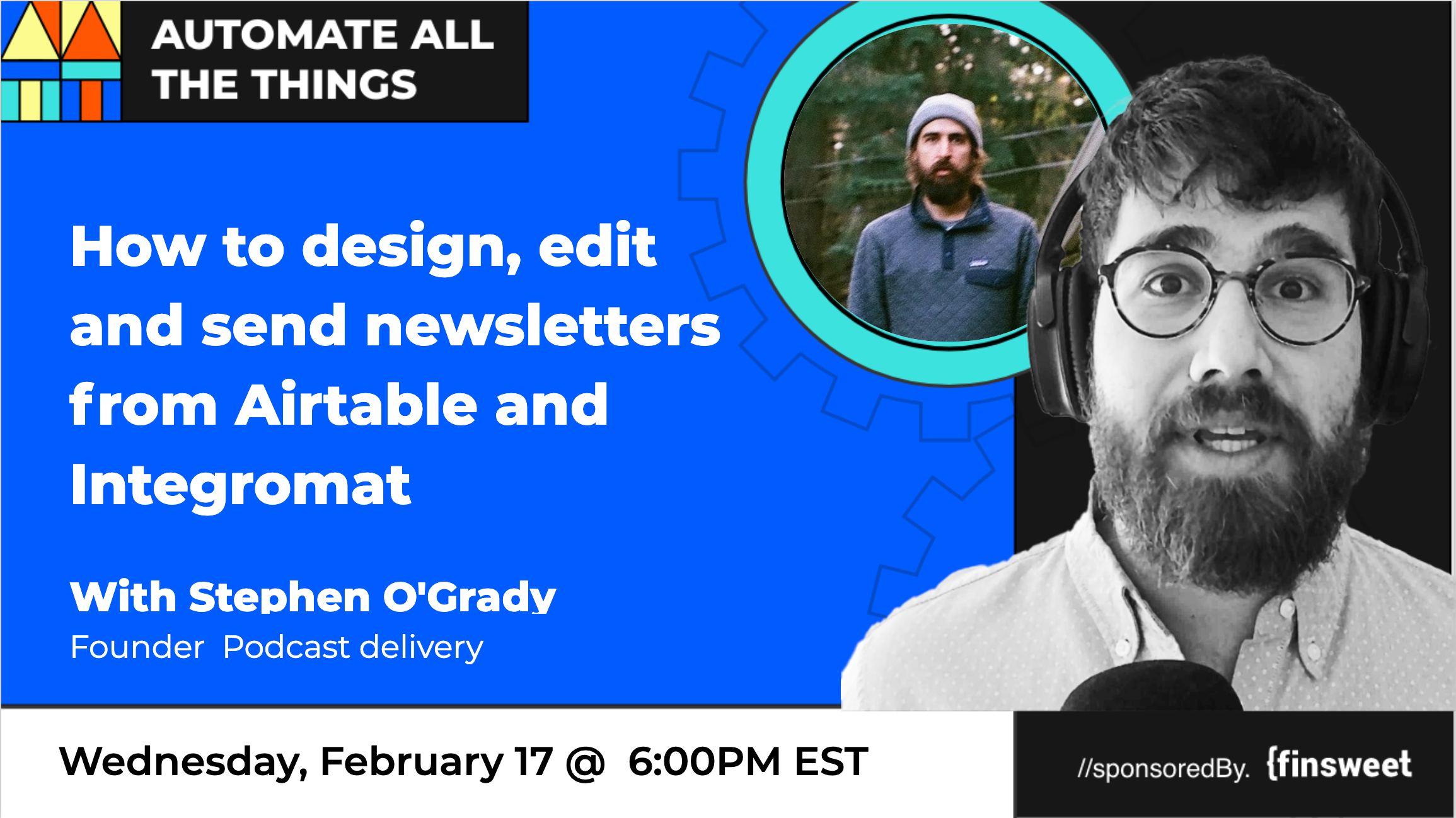 AUTOMATE ALL THE THINGS

How to design, edit and send newsletters from Airtable and Integromat

With Stephen O'Grady
Founder Podcast delivery

Wednesday, February 17 @ 6:00PM EST

//sponsoredBy. {finsweet